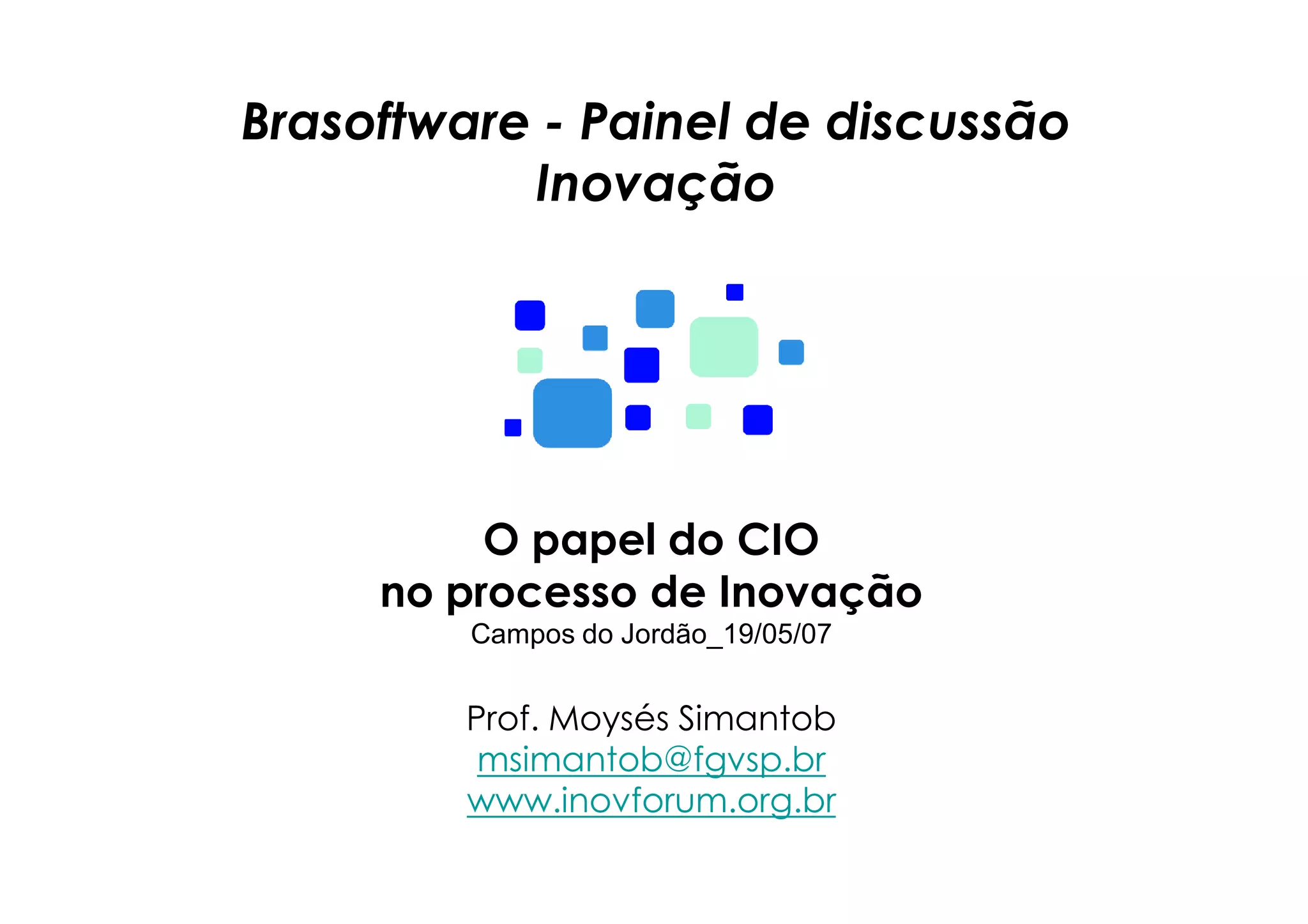 Brasoftware - Painel de discussão
Inovação

O papel do CIO
no processo de Inovação
Campos do Jordão_19/05/07

Prof. Moysés Simantob
msimantob@fgvsp.br
www.inovforum.org.br